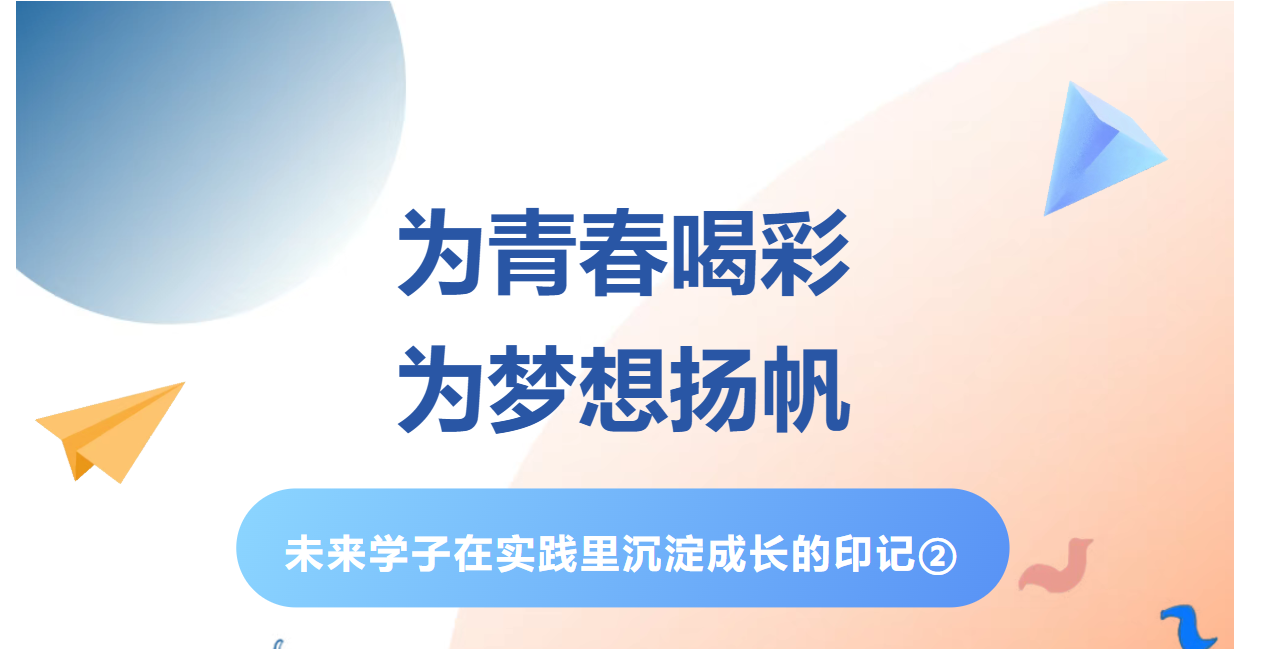 为青春喝彩
为梦想扬帆

未来学子在实践里沉淀成长的印记②